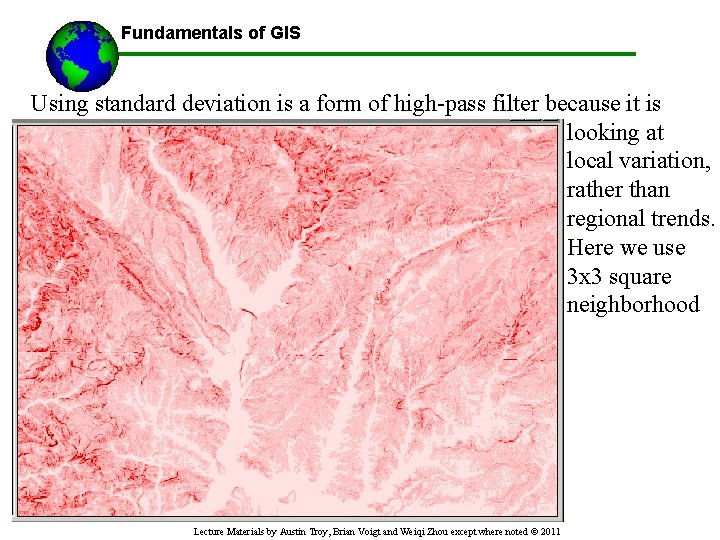 Fundamentals of GIS

Using standard deviation is a form of high-pass filter because it is looking at local variation, rather than regional trends. Here we use 3x3 square neighborhood

Lecture Materials by Austin Troy, Brian Voigt and Weiqi Zhou except where noted © 2011